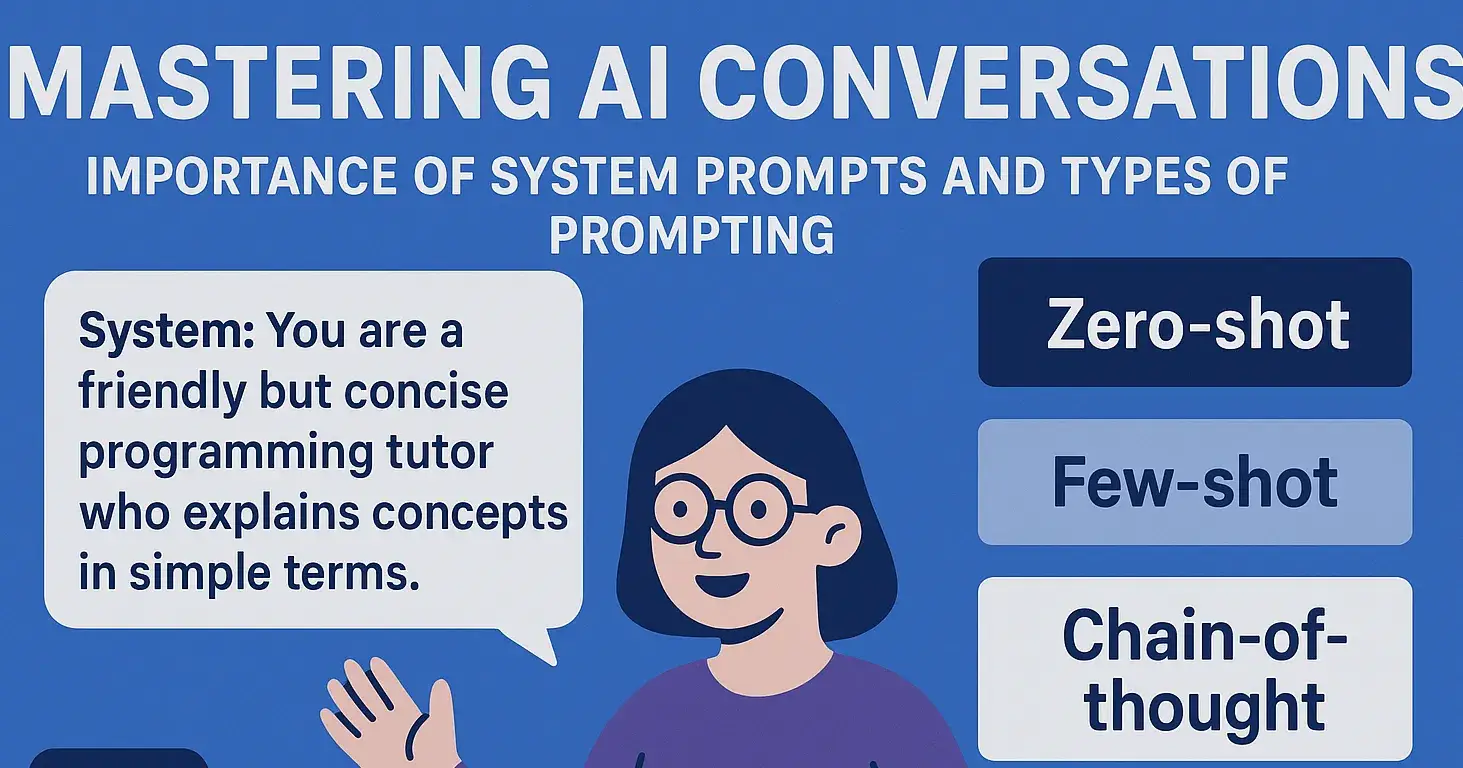 MASTERING AI CONVERSATIONS

IMPORTANCE OF SYSTEM PROMPTS AND TYPES OF PROMPTING

System: You are a friendly but concise programming tutor who explains concepts in simple terms.

Zero-shot

Few-shot

Chain-of-thought